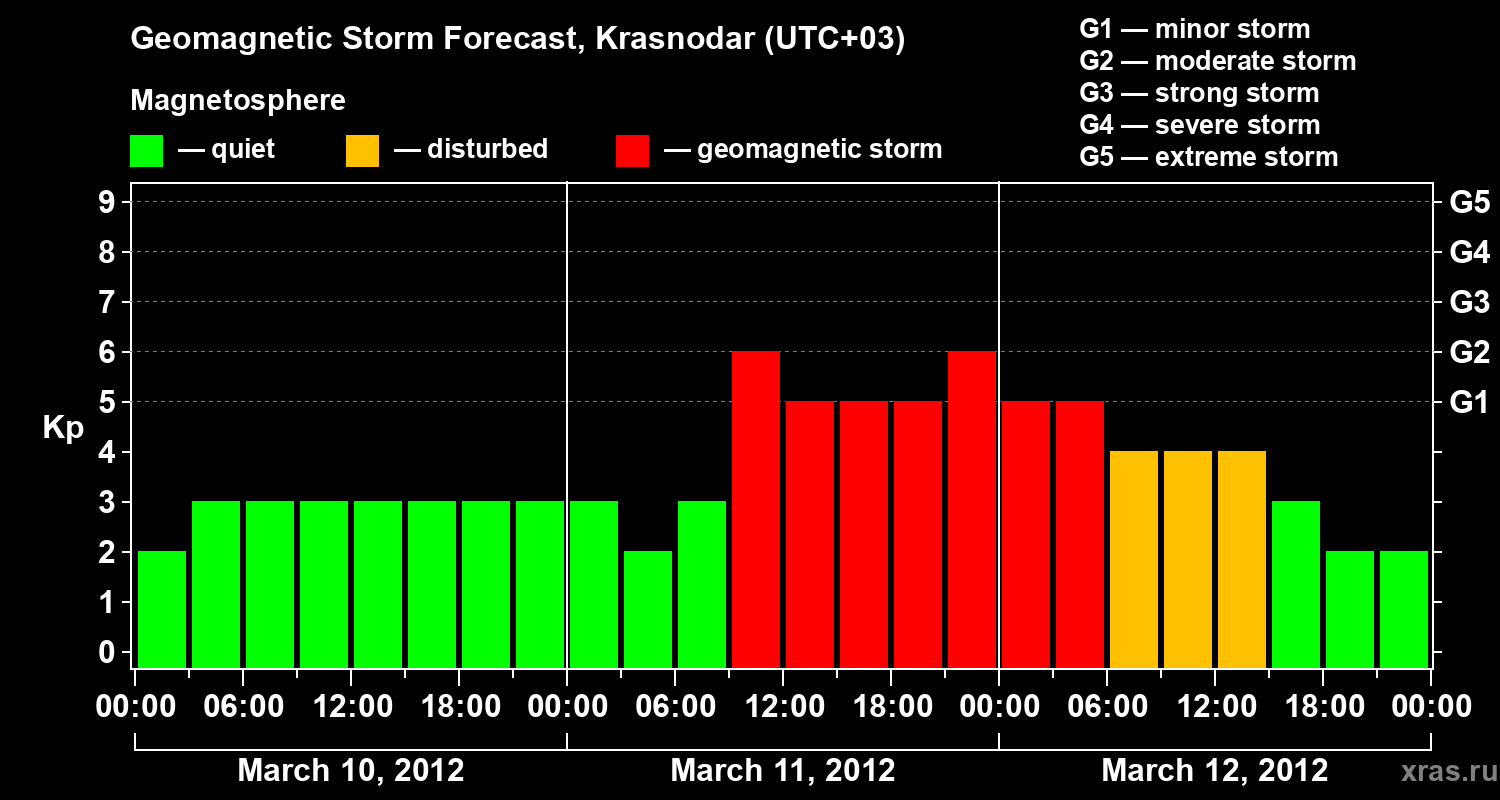 Geomagnetic Storm Forecast, Krasnodar (UTC+03)

Magnetosphere

— quiet — disturbed — geomagnetic storm

G1 — minor storm
G2 — moderate storm
G3 — strong storm
G4 — severe storm
G5 — extreme storm

Kp

9 8 7 6 5 4 3 2 1 0

G5 G4 G3 G2 G1

00:00 06:00 12:00 18:00 00:00 06:00 12:00 18:00 00:00 06:00 12:00 18:00 00:00

March 10, 2012 March 11, 2012 March 12, 2012

xras.ru